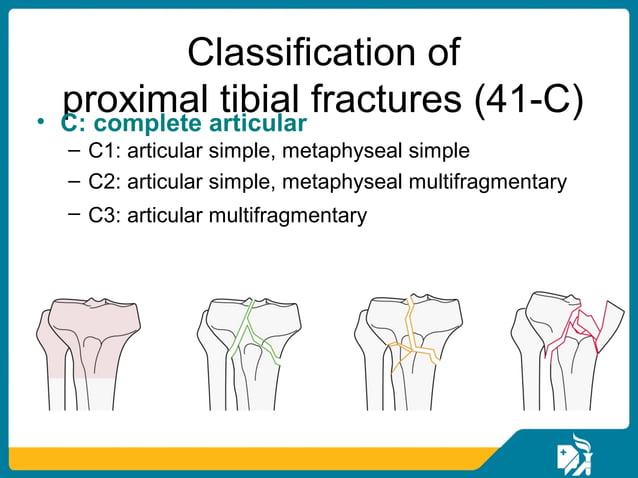 Classification of
proximal tibial fractures (41-C)

• C: complete articular
– C1: articular simple, metaphyseal simple
– C2: articular simple, metaphyseal multifragmentary
– C3: articular multifragmentary